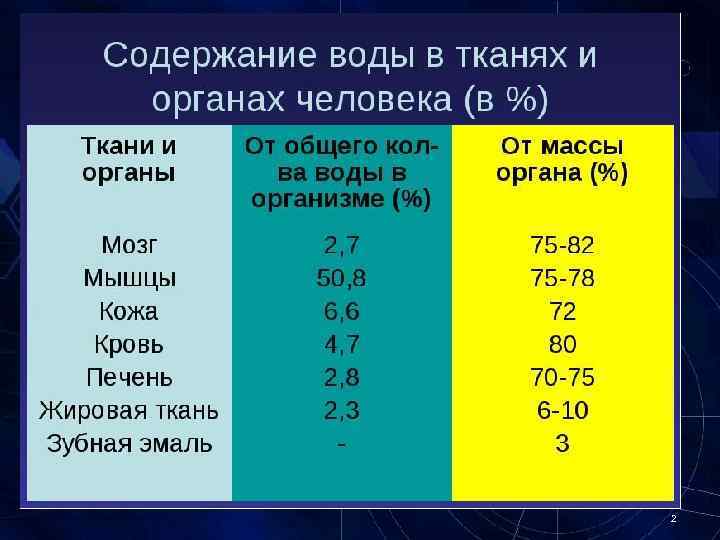 Содержание воды в тканях и органах человека (в %)

| Ткани и органы | От общего кол-ва воды в организме (%) | От массы органа (%) |
|---|---|---|
| Мозг | 2,7 | 75-82 |
| Мышцы | 50,8 | 75-78 |
| Кожа | 6,6 | 72 |
| Кровь | 4,7 | 80 |
| Печень | 2,8 | 70-75 |
| Жировая ткань | 2,3 | 6-10 |
| Зубная эмаль | - | 3 |

2